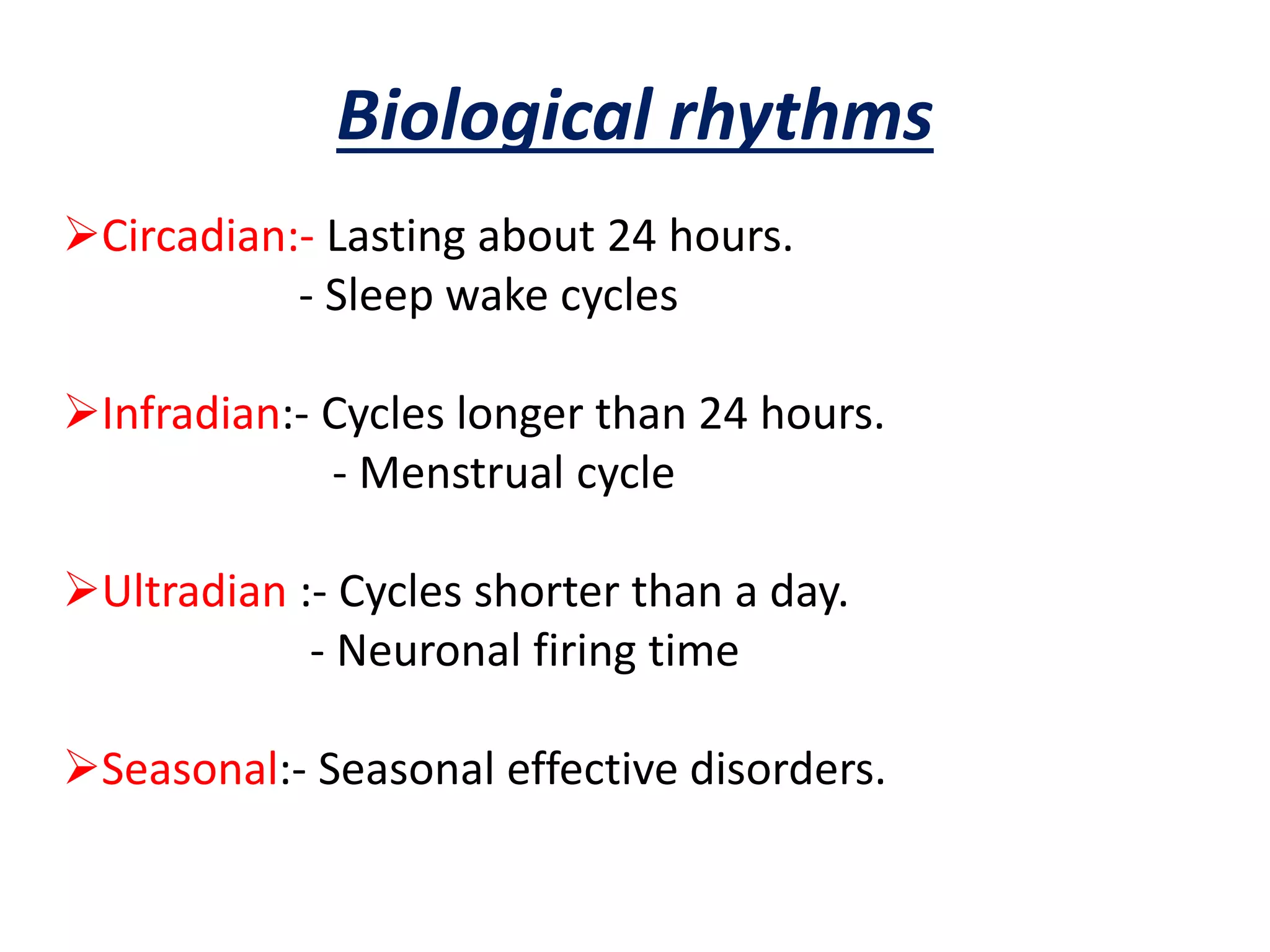 Biological rhythms

➢Circadian:- Lasting about 24 hours.
- Sleep wake cycles

➢Infradian:- Cycles longer than 24 hours.
- Menstrual cycle

➢Ultradian :- Cycles shorter than a day.
- Neuronal firing time

➢Seasonal:- Seasonal effective disorders.